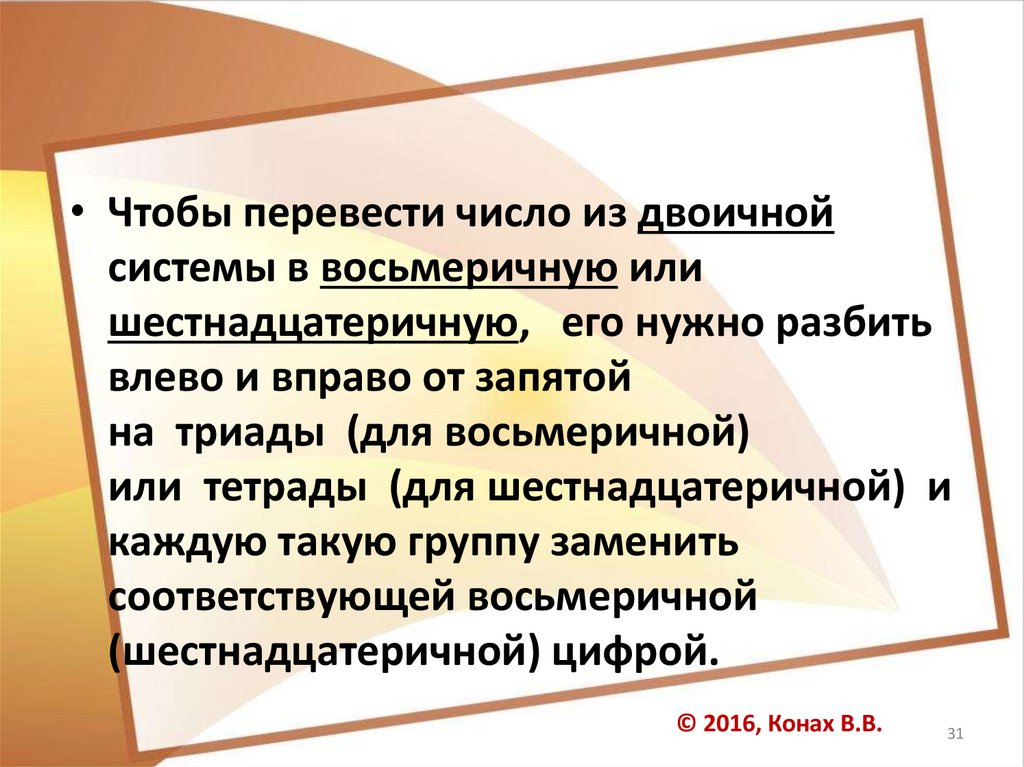 • Чтобы перевести число из двоичной системы в восьмеричную или шестнадцатеричную, его нужно разбить влево и вправо от запятой на триады (для восьмеричной) или тетрады (для шестнадцатеричной) и каждую такую группу заменить соответствующей восьмеричной (шестнадцатеричной) цифрой.

© 2016, Конах В.В.

31